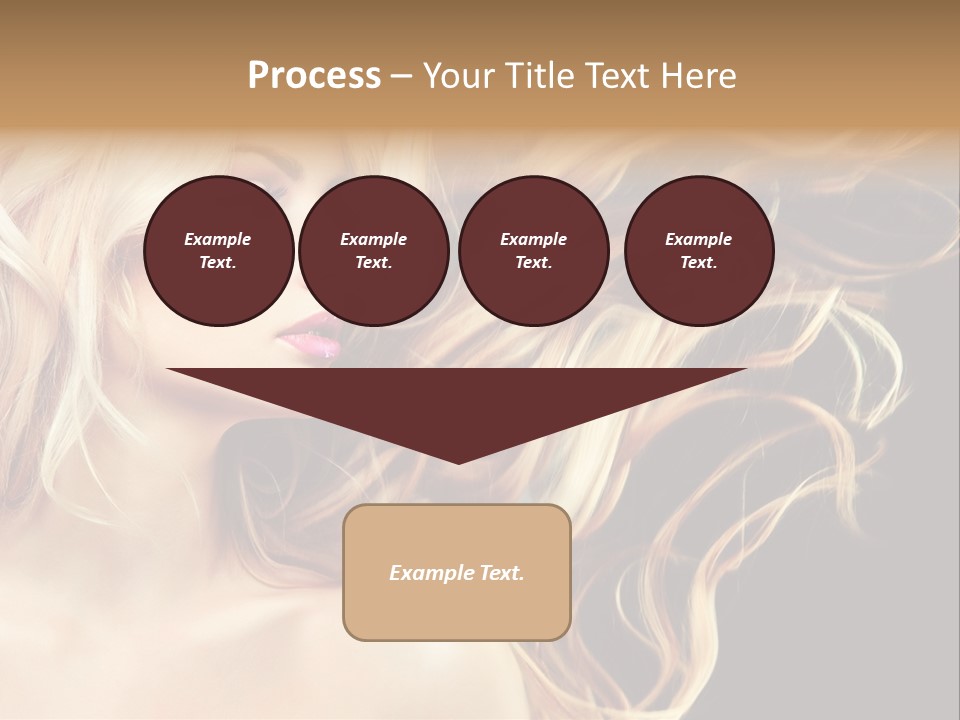 Process – Your Title Text Here

Example Text.

Example Text.

Example Text.

Example Text.

Example Text.